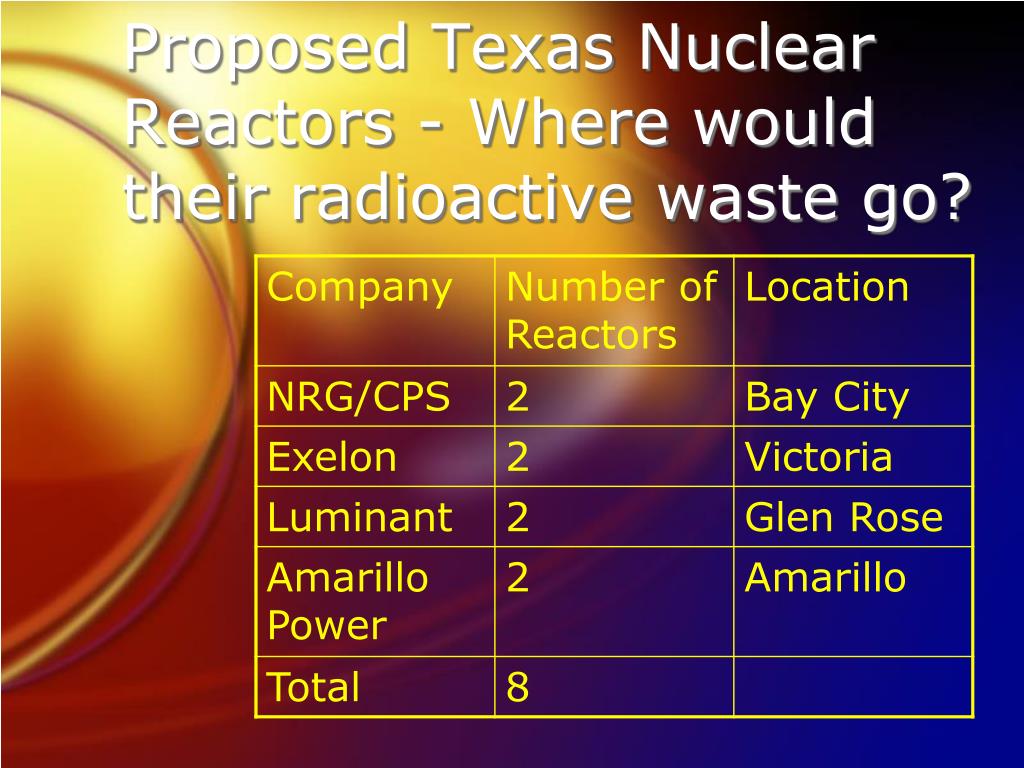 Proposed Texas Nuclear Reactors - Where would their radioactive waste go?

| Company | Number of Reactors | Location |
|---|---|---|
| NRG/CPS | 2 | Bay City |
| Exelon | 2 | Victoria |
| Luminant | 2 | Glen Rose |
| Amarillo Power | 2 | Amarillo |
| Total | 8 | |